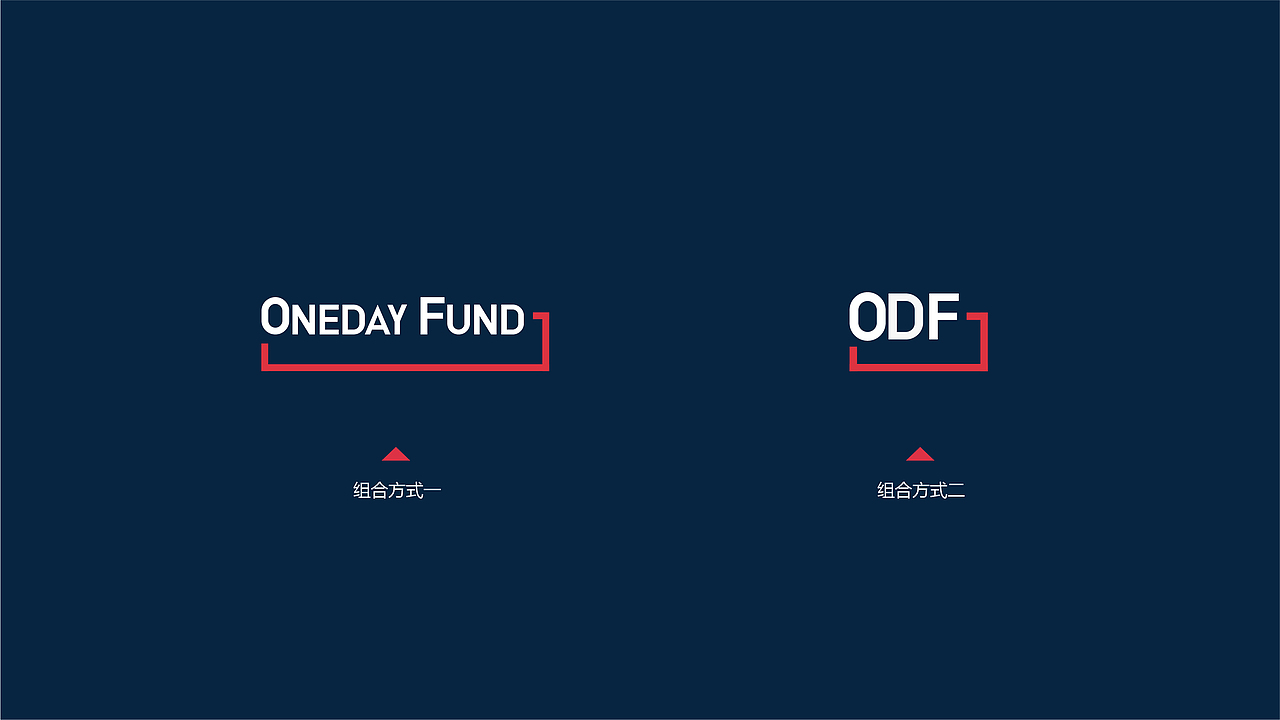 ONEDAY FUND

组合方式一

ODF

组合方式二